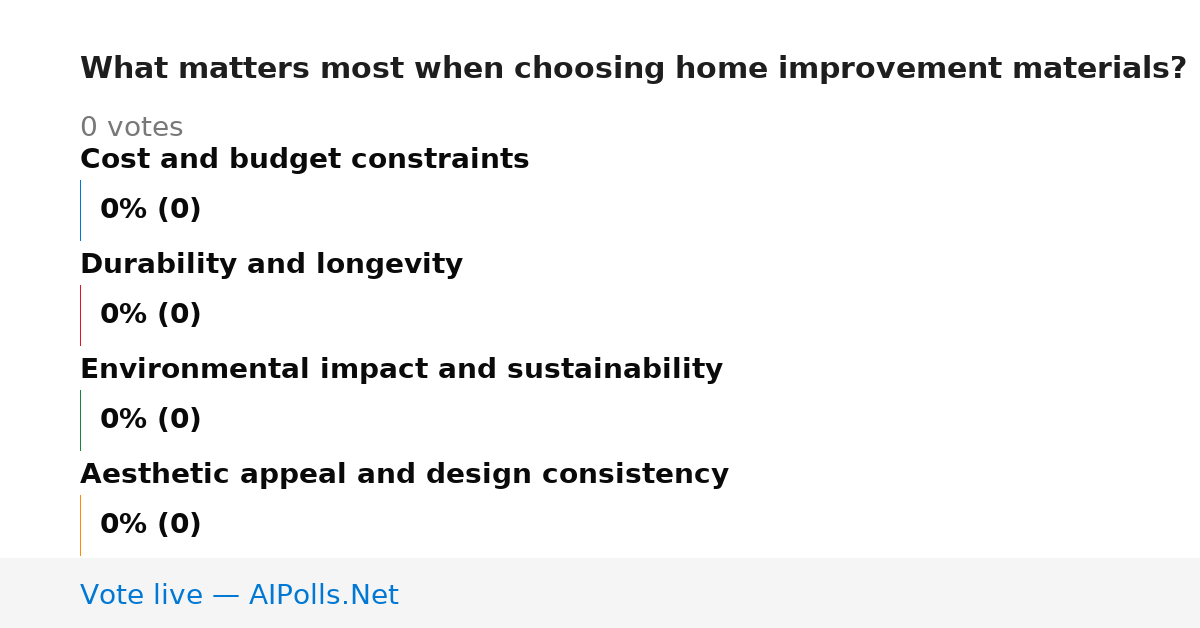 What matters most when choosing home improvement materials?

0 votes

Cost and budget constraints

0% (0)

Durability and longevity

0% (0)

Environmental impact and sustainability

0% (0)

Aesthetic appeal and design consistency

0% (0)

Vote live — AIPolls.Net